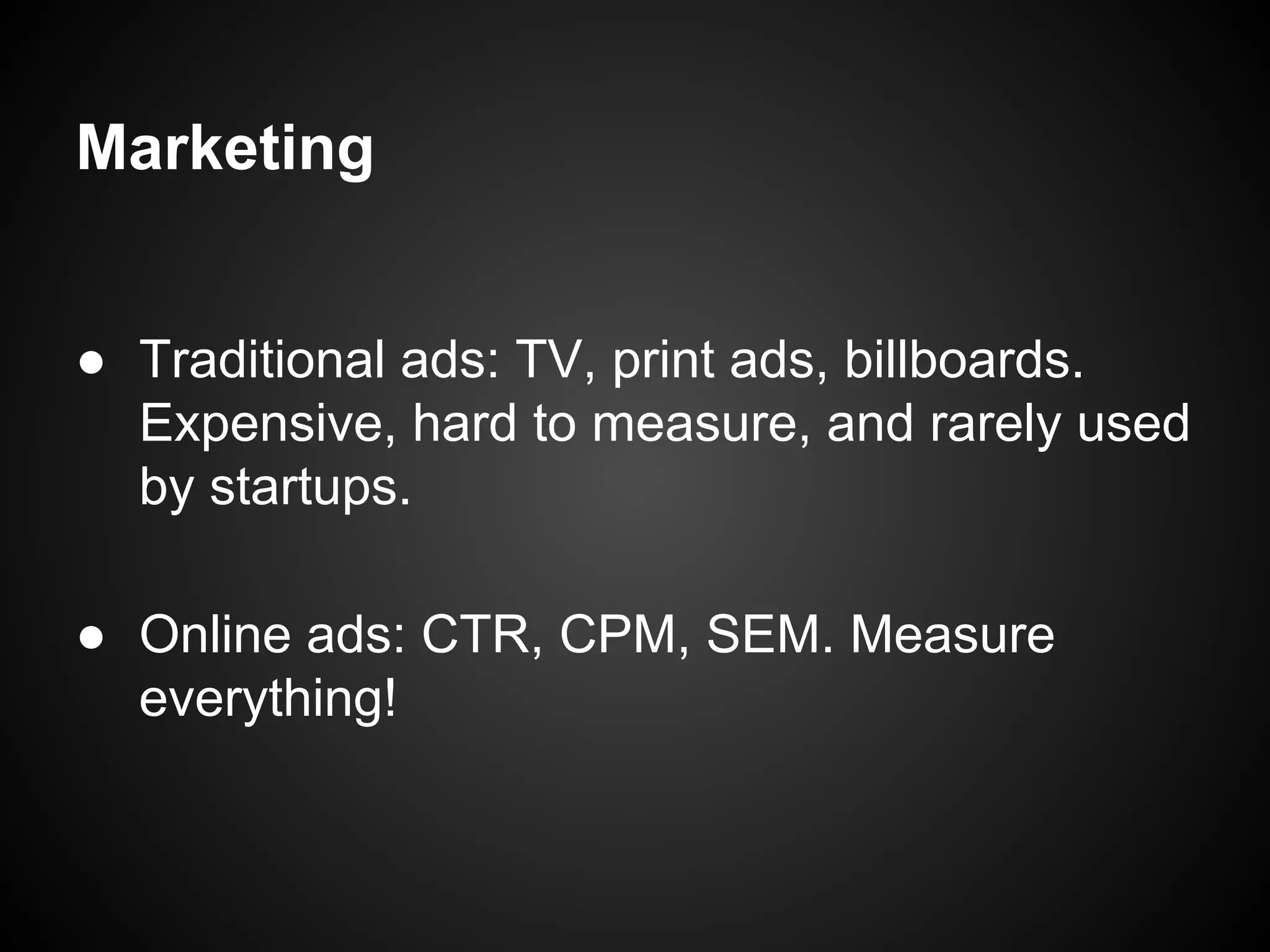 Marketing

● Traditional ads: TV, print ads, billboards. Expensive, hard to measure, and rarely used by startups.

● Online ads: CTR, CPM, SEM. Measure everything!